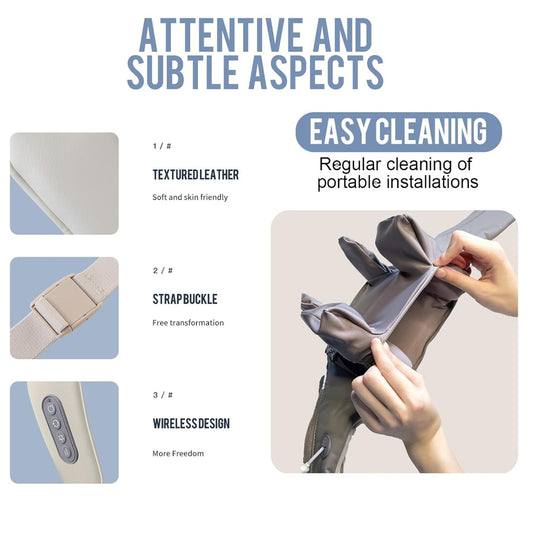 ATTENTIVE AND SUBTLE ASPECTS

1 / #

TEXTURED LEATHER

Soft and skin friendly

2 / #

STRAP BUCKLE

Free transformation

3 / #

WIRELESS DESIGN

More Freedom

EASY CLEANING

Regular cleaning of portable installations